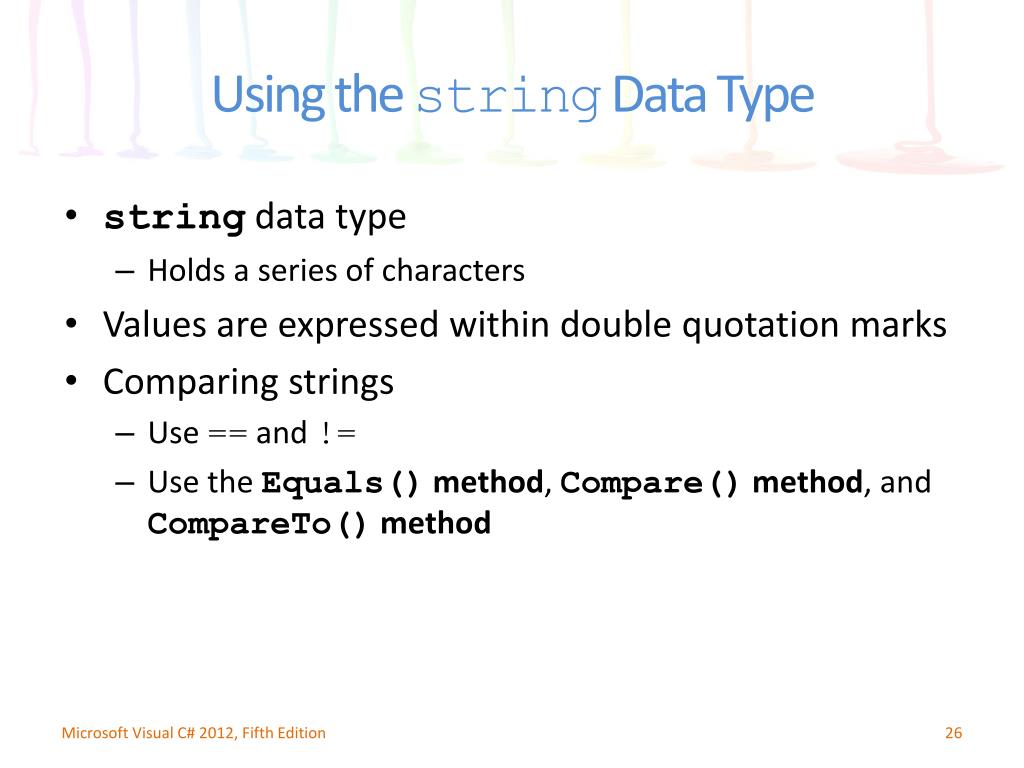 Using the string Data Type

• string data type
  – Holds a series of characters
• Values are expressed within double quotation marks
• Comparing strings
  – Use == and != 
  – Use the Equals() method, Compare() method, and CompareTo() method

Microsoft Visual C# 2012, Fifth Edition
26